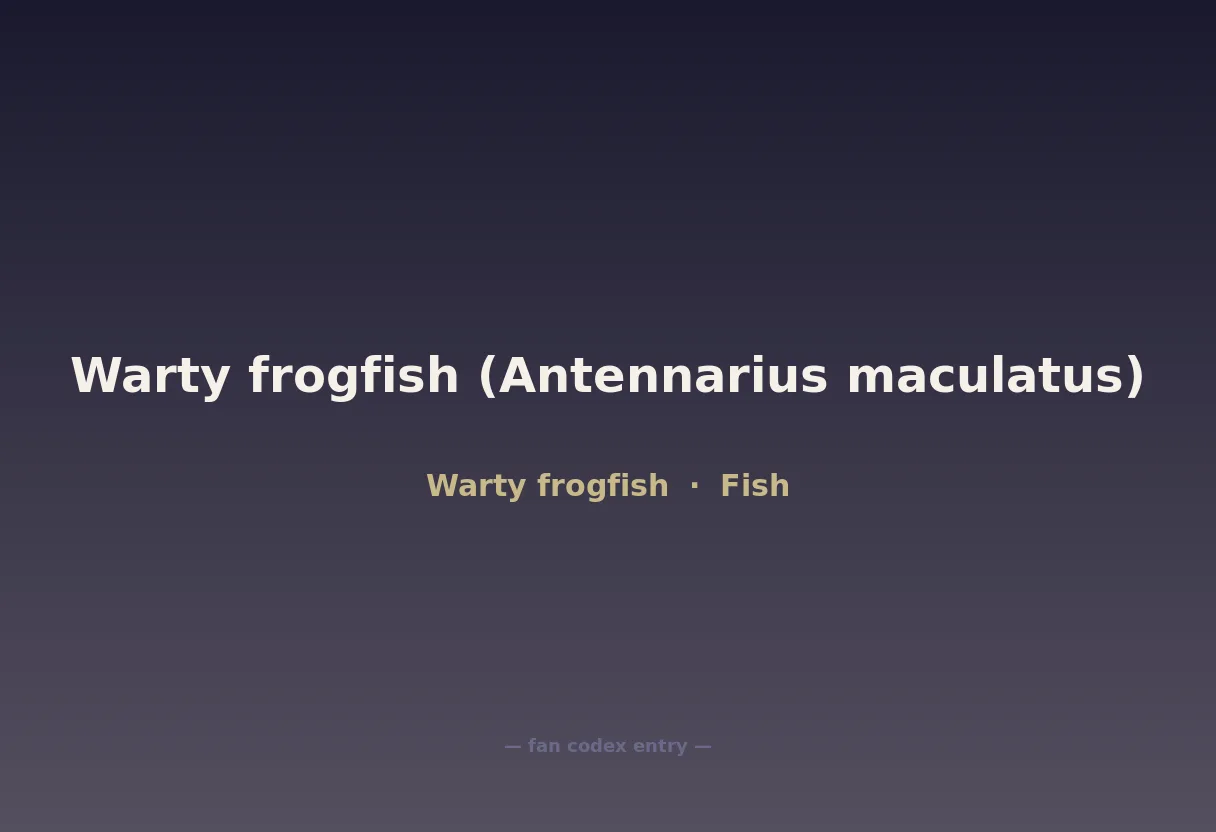 Warty frogfish (Antennarius maculatus)

Warty frogfish · Fish

— fan codex entry —